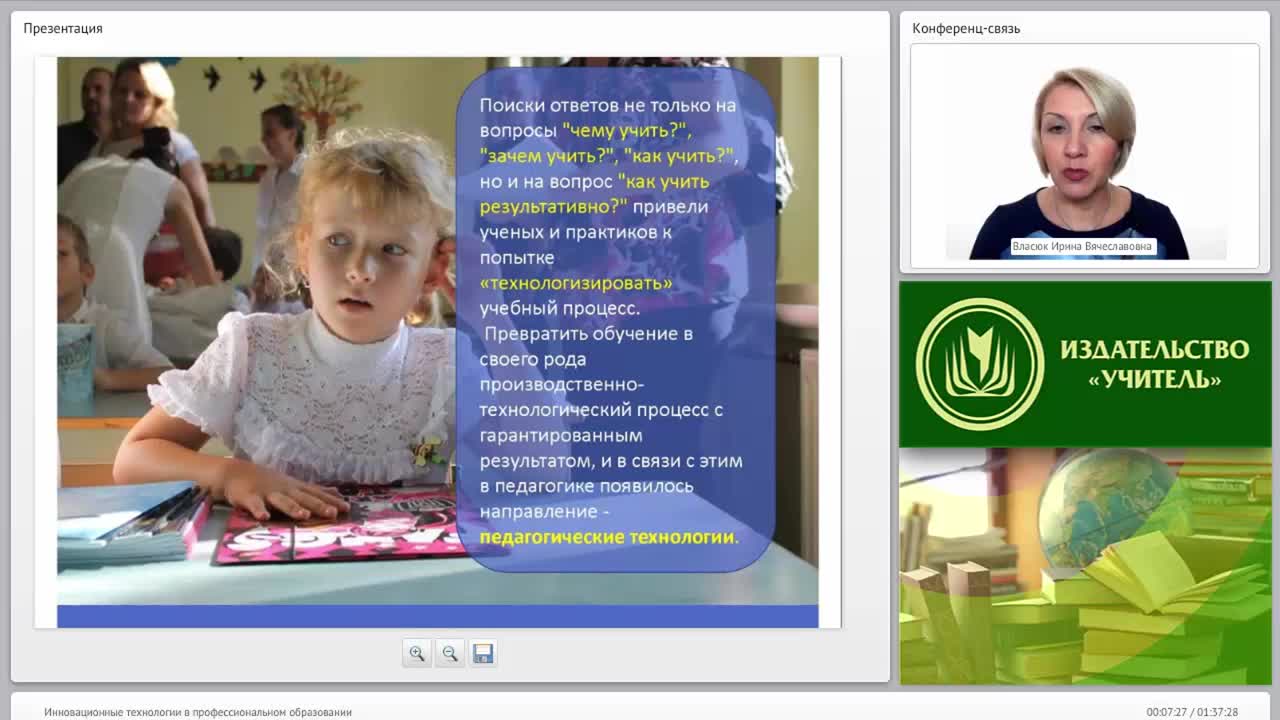 Презентация

Поиски ответов не только на вопросы "чему учить?", "зачем учить?", "как учить?", но и на вопрос "как учить результативно?" привели ученых и практиков к попытке «технологизировать» учебный процесс.
Превратить обучение в своего рода производственно-технологический процесс с гарантированным результатом, и в связи с этим в педагогике появилось направление - педагогические технологии.

Конференц-связь

Власюк Ирина Вячеславовна

ИЗДАТЕЛЬСТВО «УЧИТЕЛЬ»

Инновационные технологии в профессиональном образовании

00:07:27 / 01:37:28